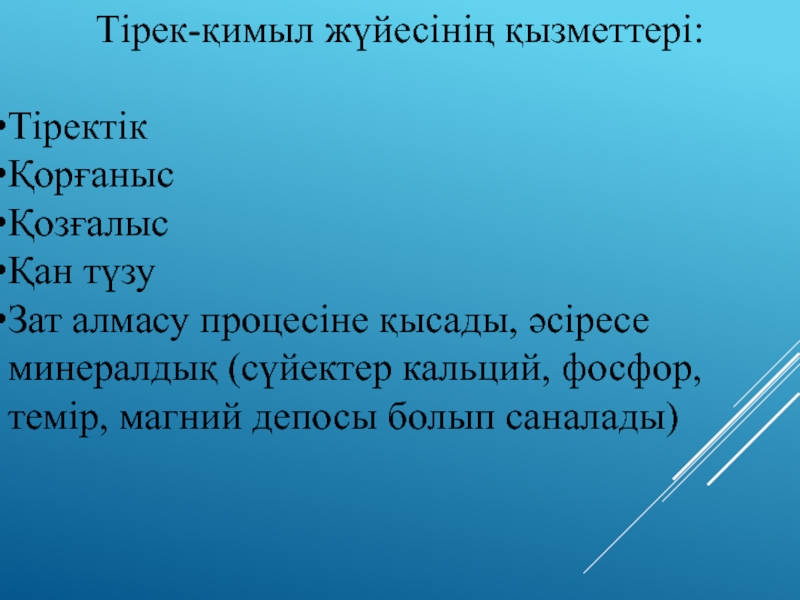 Тірек-қимыл жүйесінің қызметтері:

•Тіректік
•Қорғаныс
•Қозғалыс
•Қан түзу
•Зат алмасу процесіне қысады, әсіресе минералдық (сүйектер кальций, фосфор, темір, магний депосы болып саналады)